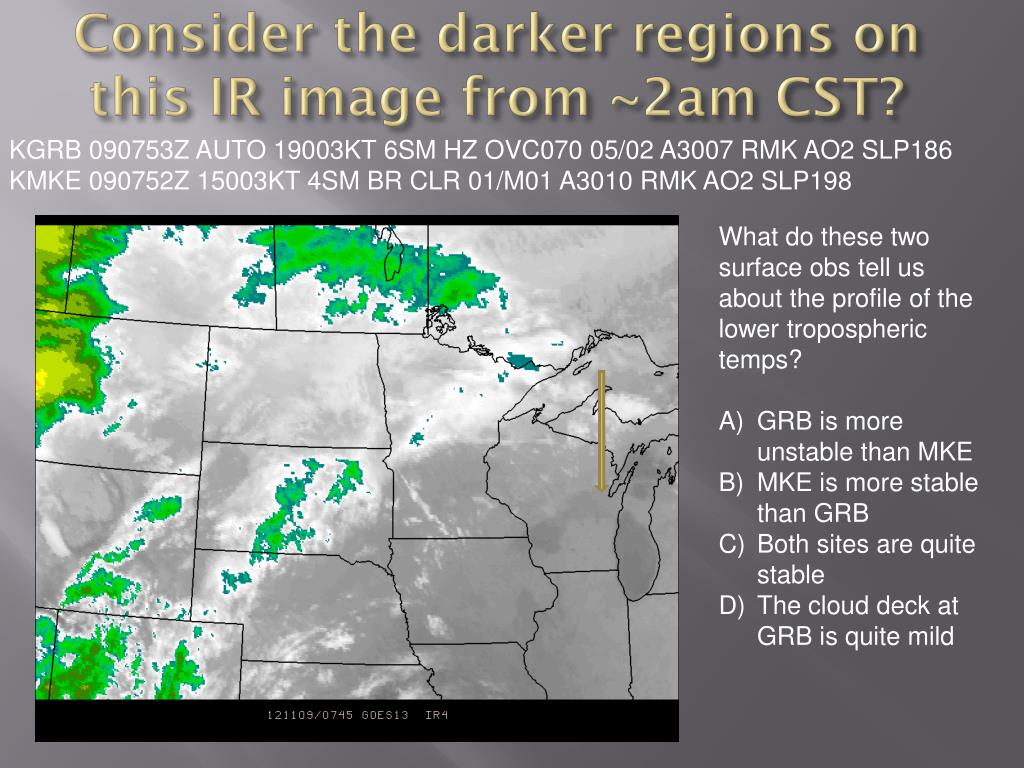 Consider the darker regions on this IR image from ~2am CST?

KGRB 090753Z AUTO 19003KT 6SM HZ OVC070 05/02 A3007 RMK AO2 SLP186
KMKE 090752Z 15003KT 4SM BR CLR 01/M01 A3010 RMK AO2 SLP198

121109/0745 GOES13 IR4

What do these two surface obs tell us about the profile of the lower tropospheric temps?

A) GRB is more unstable than MKE
B) MKE is more stable than GRB
C) Both sites are quite stable
D) The cloud deck at GRB is quite mild